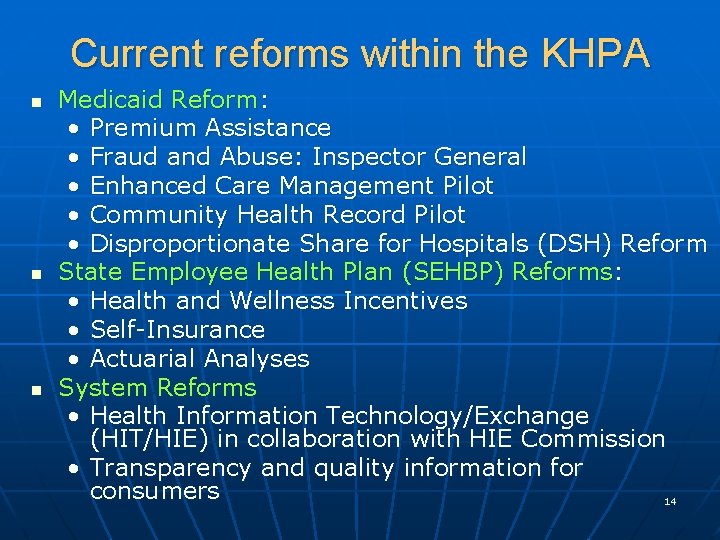 Current reforms within the KHPA

- Medicaid Reform:
  - Premium Assistance
  - Fraud and Abuse: Inspector General
  - Enhanced Care Management Pilot
  - Community Health Record Pilot
  - Disproportionate Share for Hospitals (DSH) Reform
- State Employee Health Plan (SEHBP) Reforms:
  - Health and Wellness Incentives
  - Self-Insurance
  - Actuarial Analyses
- System Reforms
  - Health Information Technology/Exchange (HIT/HIE) in collaboration with HIE Commission
  - Transparency and quality information for consumers

14